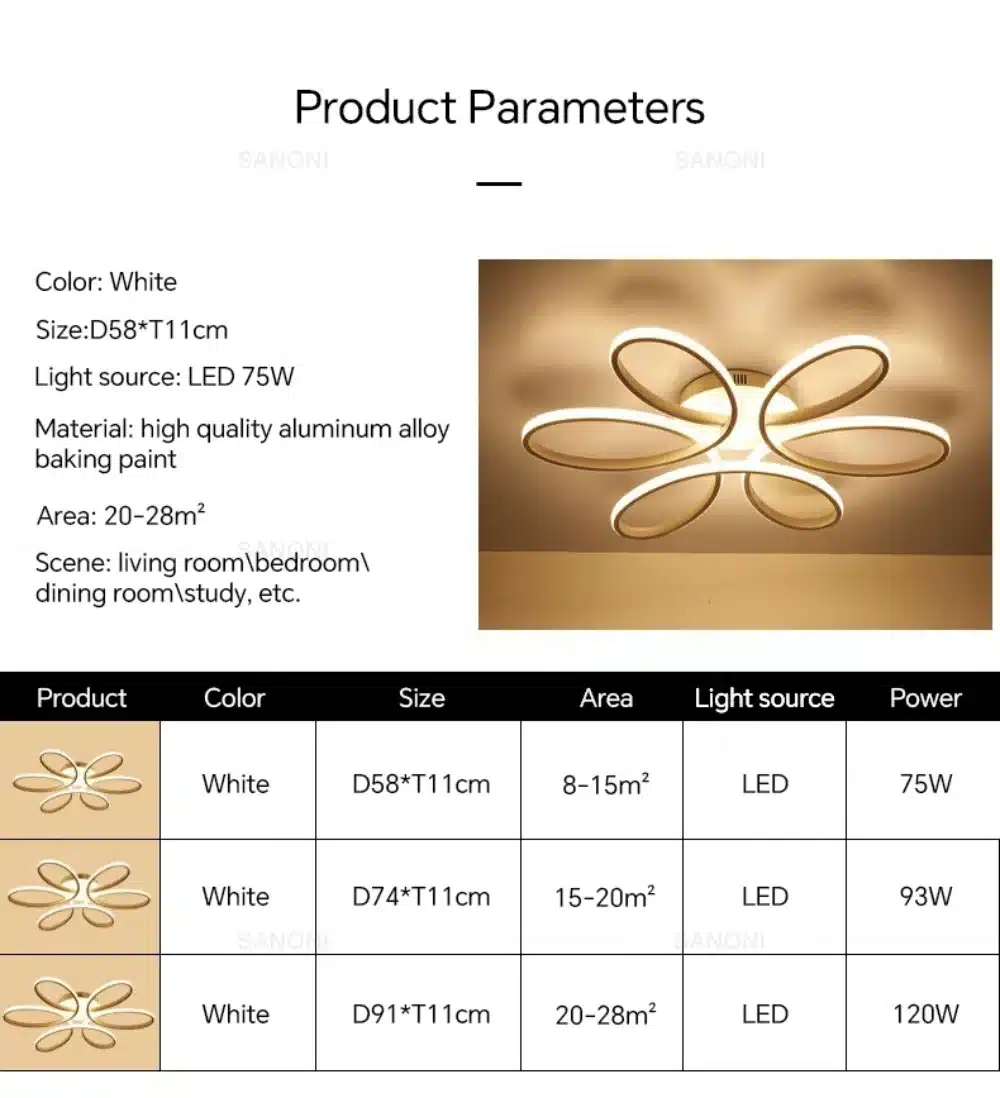 Product Parameters

SANONI SANONI

Color: White

Size:D58*T11cm

Light source: LED 75W

Material: high quality aluminum alloy baking paint

Area: 20-28m²

Scene: living room\bedroom\ dining room\study, etc.

SANONI

| Product | Color | Size | Area | Light source | Power |
|---|---|---|---|---|---|
| | White | D58*T11cm | 8-15m² | LED | 75W |
| | White | D74*T11cm | 15-20m² | LED | 93W |
| | White | D91*T11cm | 20-28m² | LED | 120W |

SANONI SANONI